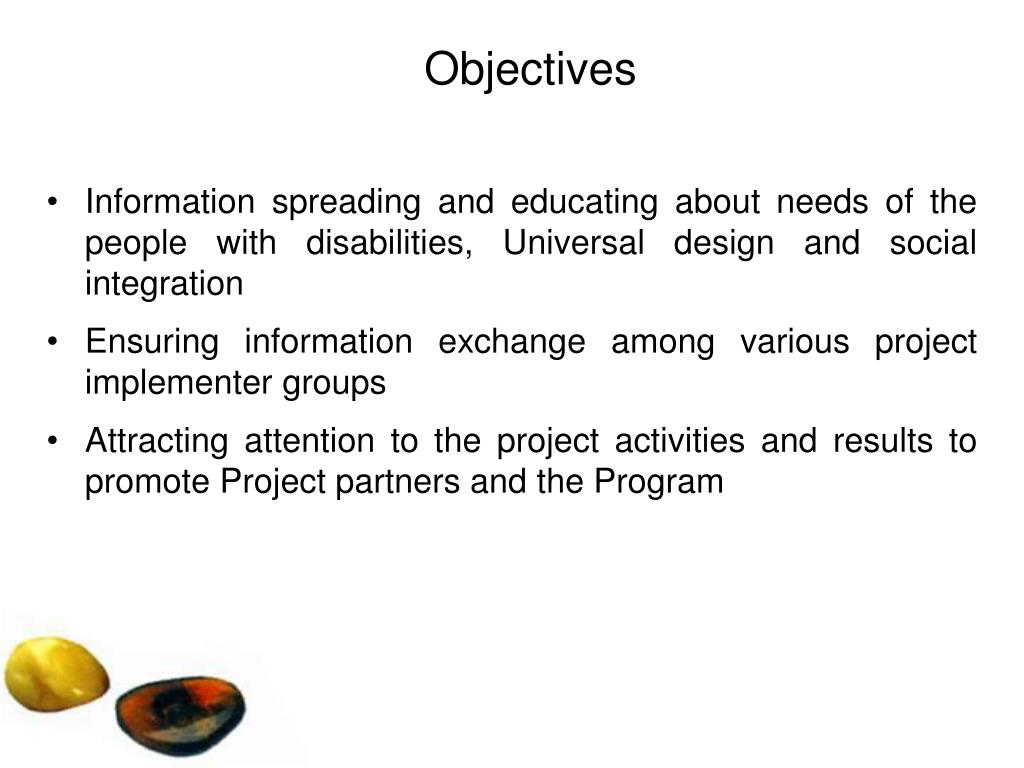 Objectives

• Information spreading and educating about needs of the people with disabilities, Universal design and social integration

• Ensuring information exchange among various project implementer groups

• Attracting attention to the project activities and results to promote Project partners and the Program